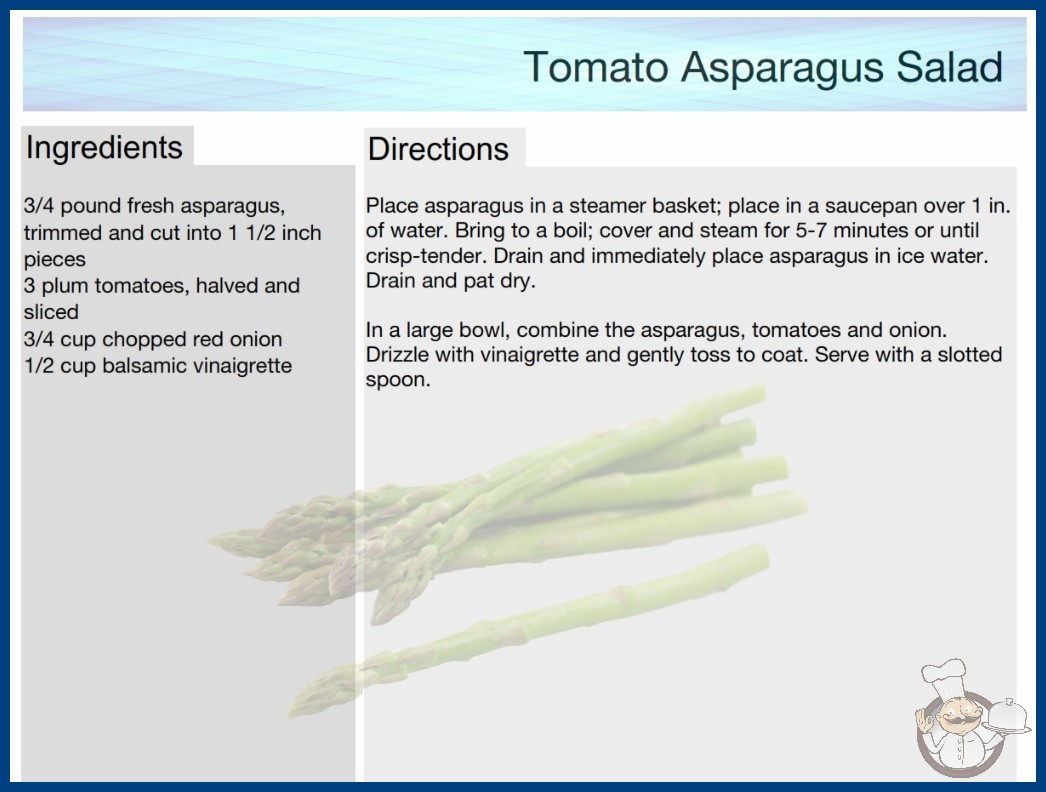 Tomato Asparagus Salad

Ingredients

3/4 pound fresh asparagus, trimmed and cut into 1 1/2 inch pieces
3 plum tomatoes, halved and sliced
3/4 cup chopped red onion
1/2 cup balsamic vinaigrette

Directions

Place asparagus in a steamer basket; place in a saucepan over 1 in. of water. Bring to a boil; cover and steam for 5-7 minutes or until crisp-tender. Drain and immediately place asparagus in ice water. Drain and pat dry.

In a large bowl, combine the asparagus, tomatoes and onion. Drizzle with vinaigrette and gently toss to coat. Serve with a slotted spoon.